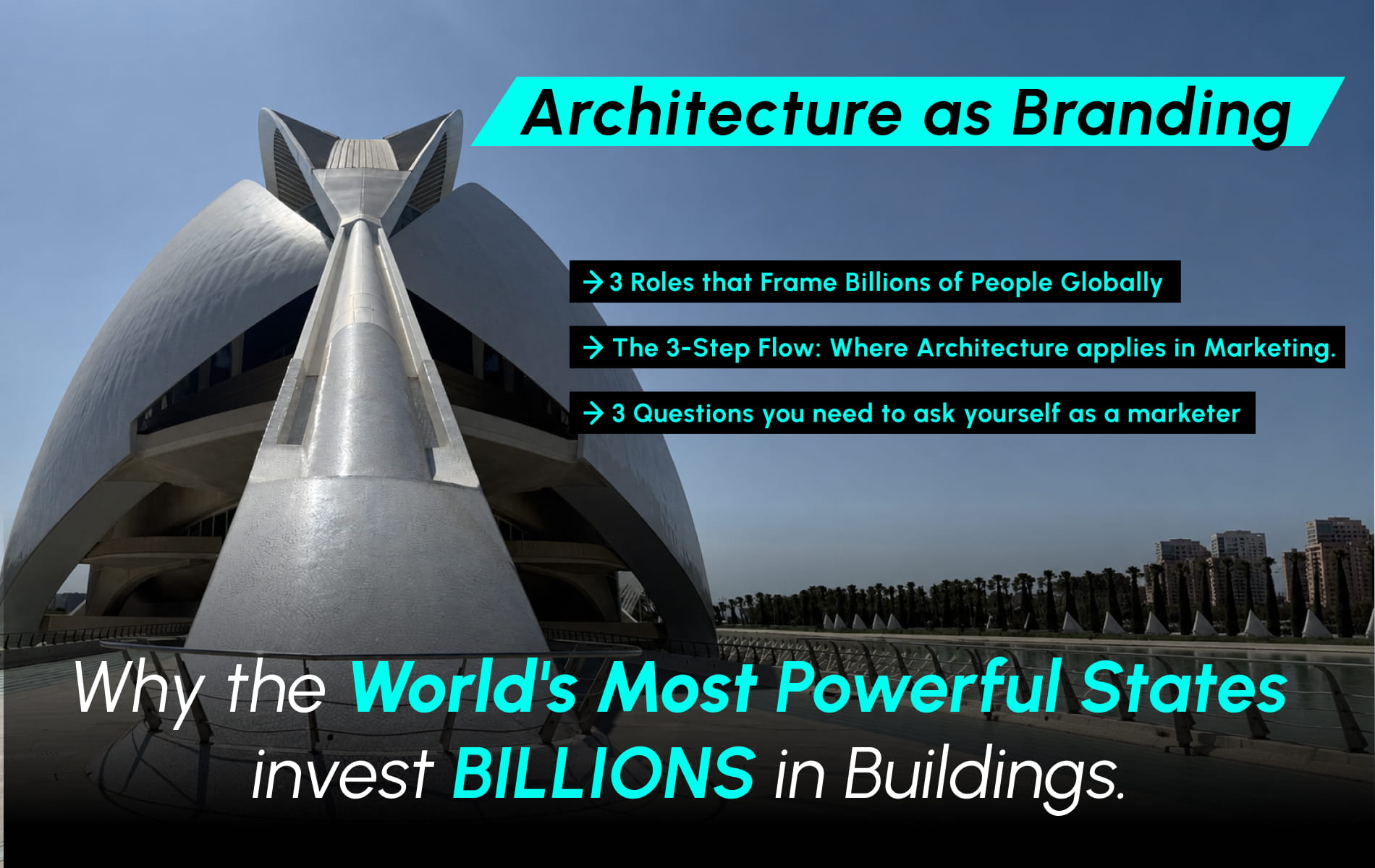 Architecture as Branding

→ 3 Roles that Frame Billions of People Globally

→ The 3-Step Flow: Where Architecture applies in Marketing.

→ 3 Questions you need to ask yourself as a marketer

Why the World's Most Powerful States invest BILLIONS in Buildings.